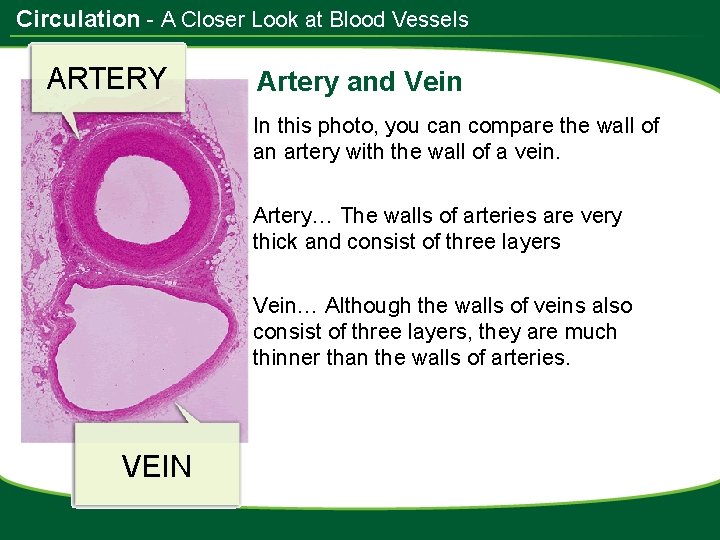 Circulation - A Closer Look at Blood Vessels

ARTERY

Artery and Vein

In this photo, you can compare the wall of an artery with the wall of a vein.

Artery… The walls of arteries are very thick and consist of three layers

Vein… Although the walls of veins also consist of three layers, they are much thinner than the walls of arteries.

VEIN